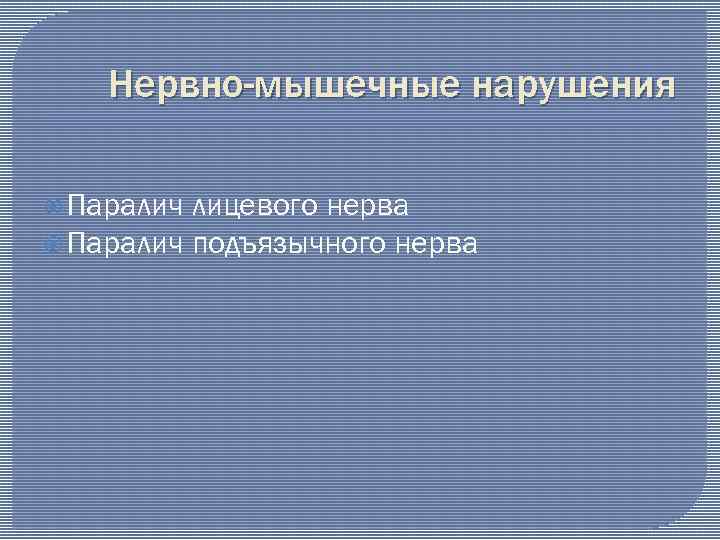 Нервно-мышечные нарушения

Паралич лицевого нерва
Паралич подъязычного нерва